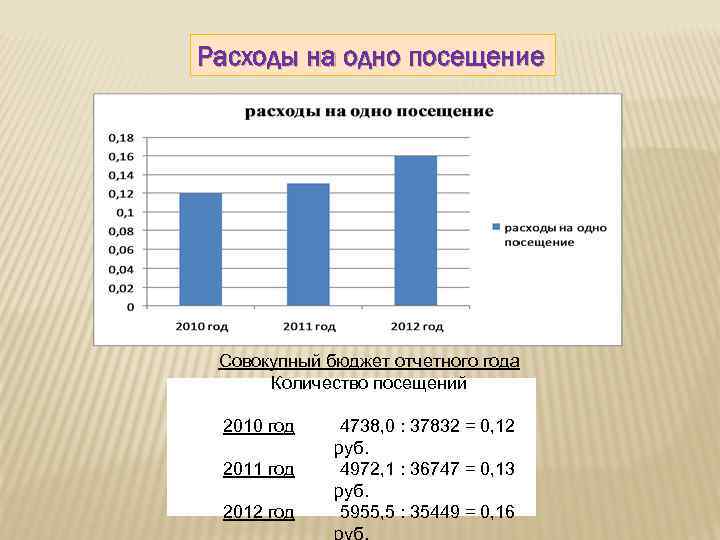 Расходы на одно посещение

расходы на одно посещение

0,18
0,16
0,14
0,12
0,1
0,08
0,06
0,04
0,02
0

2010 год
2011 год
2012 год

расходы на одно посещение

Совокупный бюджет отчетного года
Количество посещений

2010 год 4738,0 : 37832 = 0,12 руб.
2011 год 4972,1 : 36747 = 0,13 руб.
2012 год 5955,5 : 35449 = 0,16 руб.